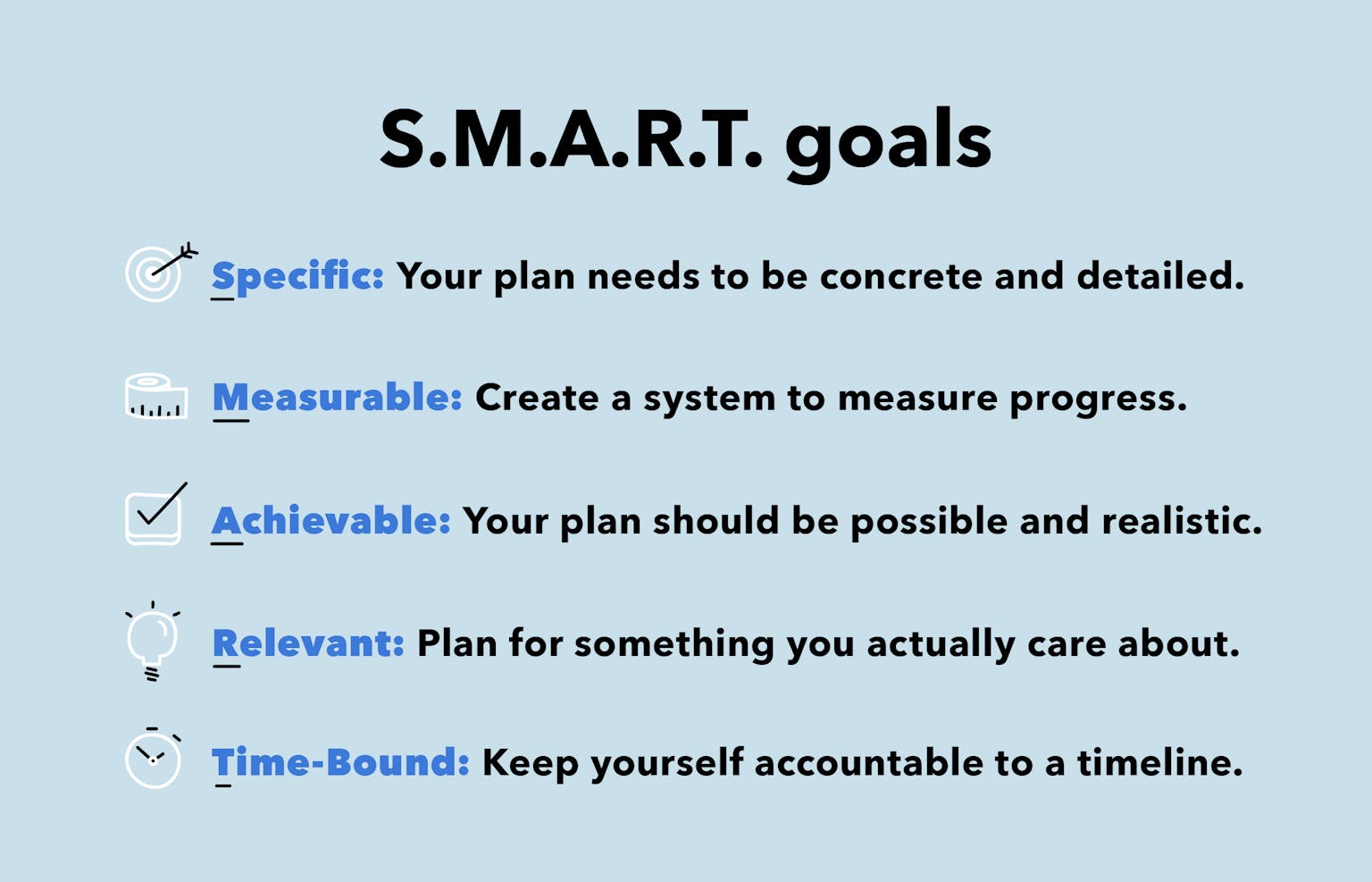 S.M.A.R.T. goals

Specific: Your plan needs to be concrete and detailed.

Measurable: Create a system to measure progress.

Achievable: Your plan should be possible and realistic.

Relevant: Plan for something you actually care about.

Time-Bound: Keep yourself accountable to a timeline.